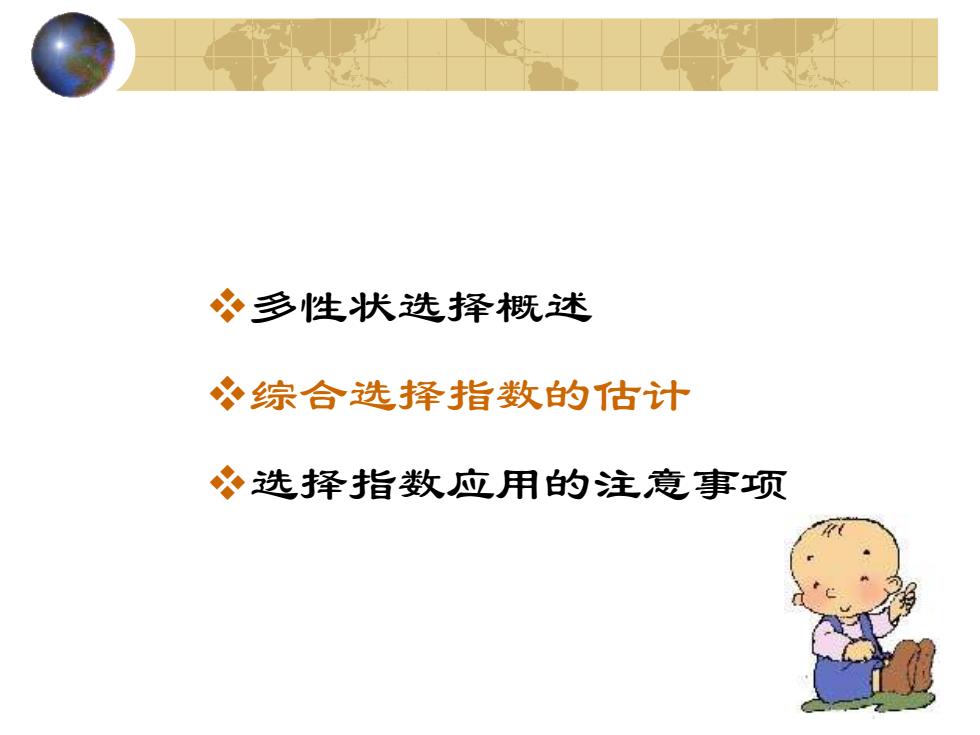 ❖多性状选择概述

❖综合选择指数的估计

❖选择指数应用的注意事项